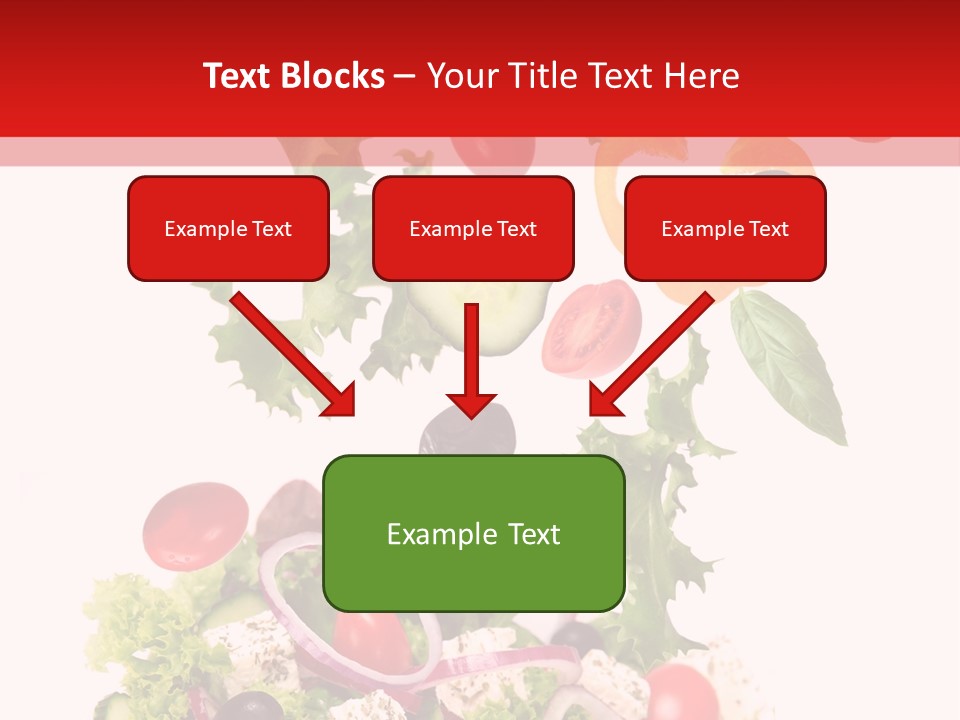 Text Blocks – Your Title Text Here

Example Text

Example Text

Example Text

Example Text